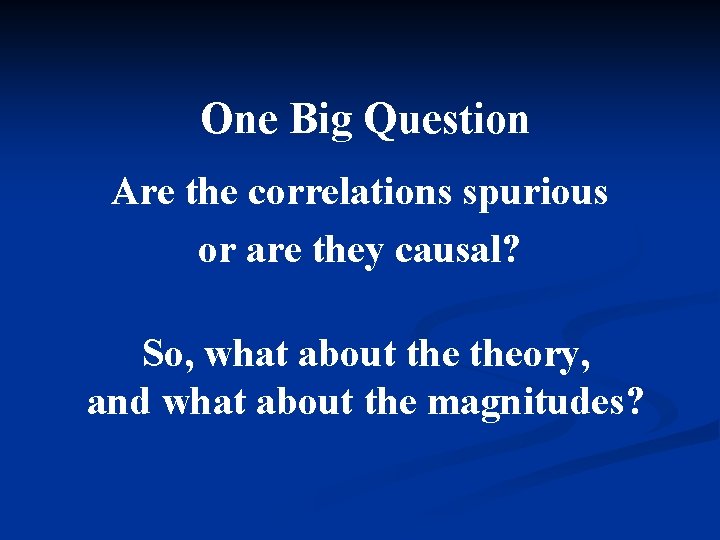 One Big Question

Are the correlations spurious or are they causal?

So, what about the theory, and what about the magnitudes?